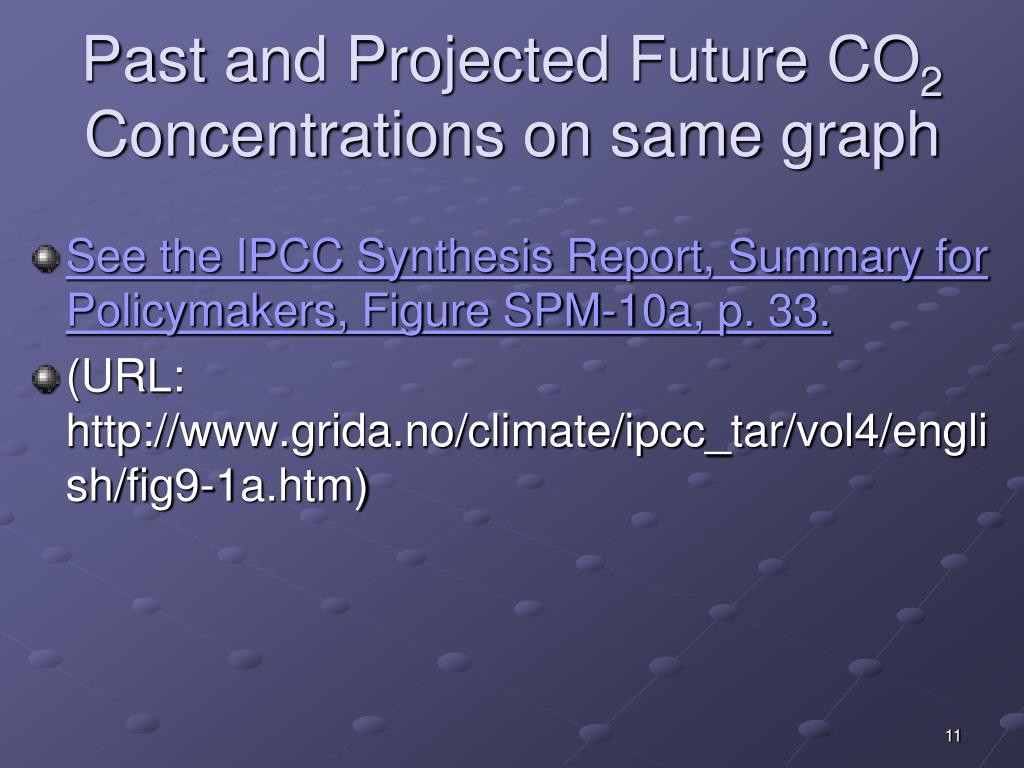 Past and Projected Future $CO_2$ Concentrations on same graph

See the IPCC Synthesis Report, Summary for Policymakers, Figure SPM-10a, p. 33.

(URL: http://www.grida.no/climate/ipcc_tar/vol4/english/fig9-1a.htm)

11